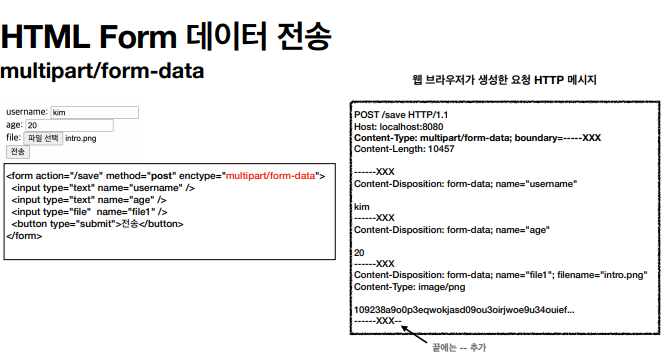 HTML Form 데이터 전송
multipart/form-data

username: kim
age: 20
file: 파일 선택 intro.png
전송

<form action="/save" method="post" enctype="multipart/form-data">
<input type="text" name="username" />
<input type="text" name="age" />
<input type="file" name="file1" />
<button type="submit">전송</button>
</form>

웹 브라우저가 생성한 요청 HTTP 메시지

POST /save HTTP/1.1
Host: localhost:8080
Content-Type: multipart/form-data; boundary=-----XXX
Content-Length: 10457

------XXX
Content-Disposition: form-data; name="username"

kim
------XXX
Content-Disposition: form-data; name="age"

20
------XXX
Content-Disposition: form-data; name="file1"; filename="intro.png"
Content-Type: image/png

109238a9o0p3eqwokjasd09ou3oirjwoe9u34ouief...
------XXX--

끝에는 -- 추가